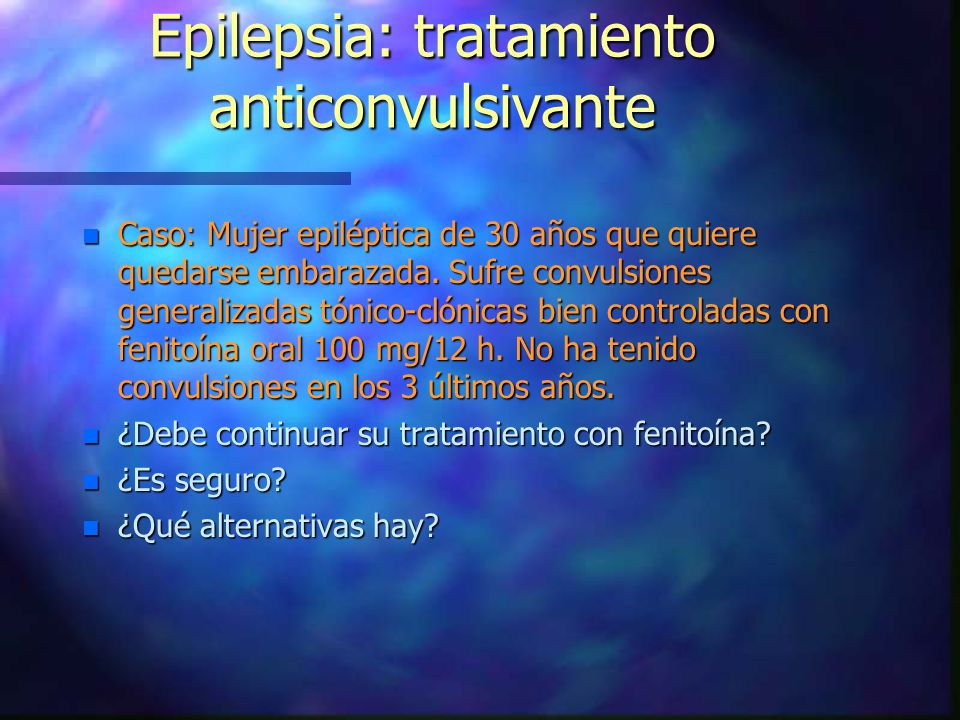 Epilepsia: tratamiento anticonvulsivante

Caso: Mujer epiléptica de 30 años que quiere quedarse embarazada. Sufre convulsiones generalizadas tónico-clónicas bien controladas con fenitoína oral 100 mg/12 h. No ha tenido convulsiones en los 3 últimos años.

¿Debe continuar su tratamiento con fenitoína?

¿Es seguro?

¿Qué alternativas hay?